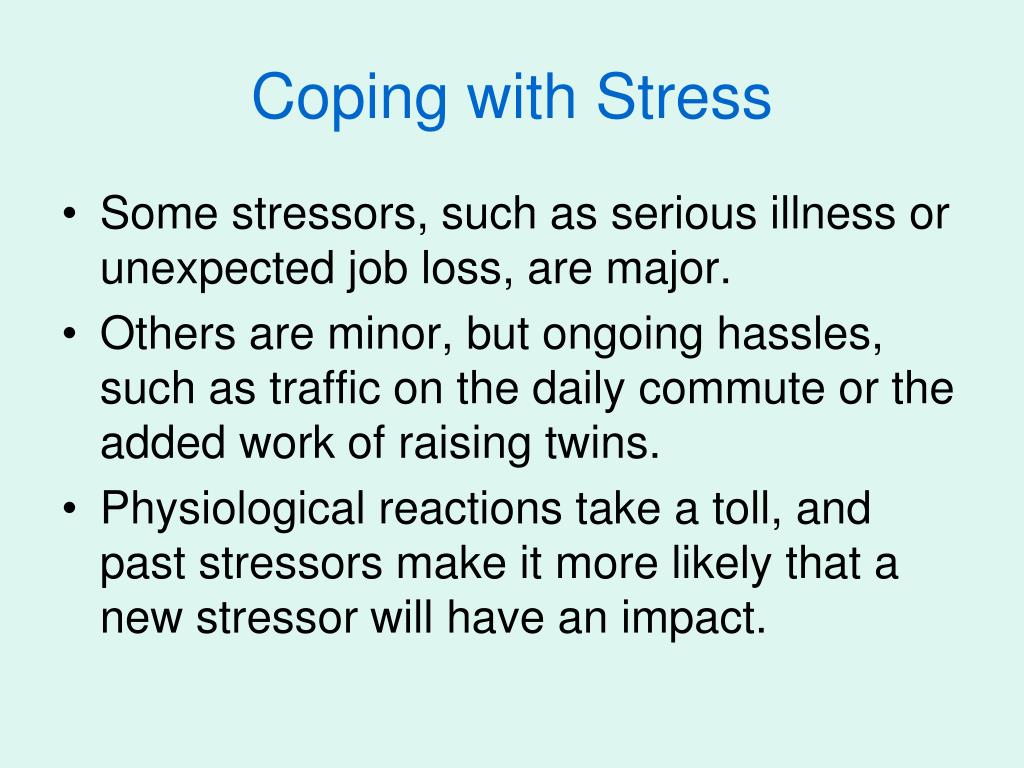 Coping with Stress

• Some stressors, such as serious illness or unexpected job loss, are major.
• Others are minor, but ongoing hassles, such as traffic on the daily commute or the added work of raising twins.
• Physiological reactions take a toll, and past stressors make it more likely that a new stressor will have an impact.